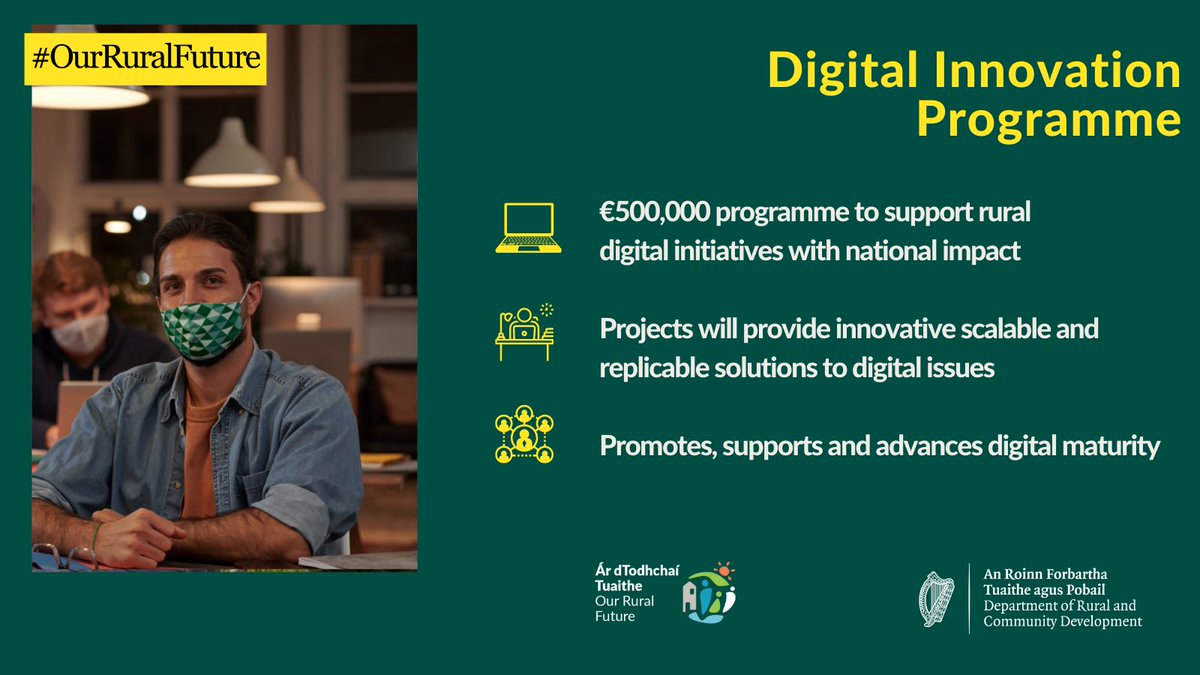 #OurRuralFuture

Digital Innovation Programme

€500,000 programme to support rural digital initiatives with national impact

Projects will provide innovative scalable and replicable solutions to digital issues

Promotes, supports and advances digital maturity

Ár dTodhchaí Tuaithe
Our Rural Future

An Roinn Forbartha Tuaithe agus Pobail
Department of Rural and Community Development